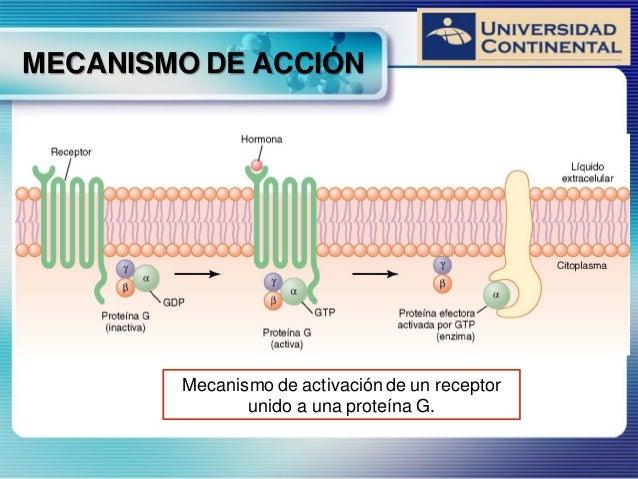 MECANISMO DE ACCIÓN

UNIVERSIDAD CONTINENTAL

Receptor

Hormona

Líquido extracelular

Citoplasma

γ
β
α

GDP

Proteína G (inactiva)

γ
β
α

GTP

Proteína G (activa)

γ
β
α

Proteína efectora activada por GTP (enzima)

Mecanismo de activación de un receptor unido a una proteína G.